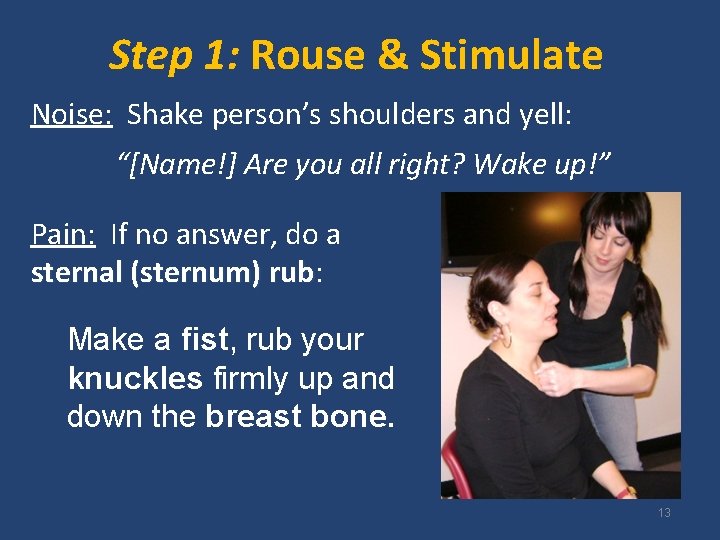 Step 1: Rouse & Stimulate

Noise: Shake person's shoulders and yell:

"[Name!] Are you all right? Wake up!"

Pain: If no answer, do a sternal (sternum) rub:

Make a fist, rub your knuckles firmly up and down the breast bone.

13